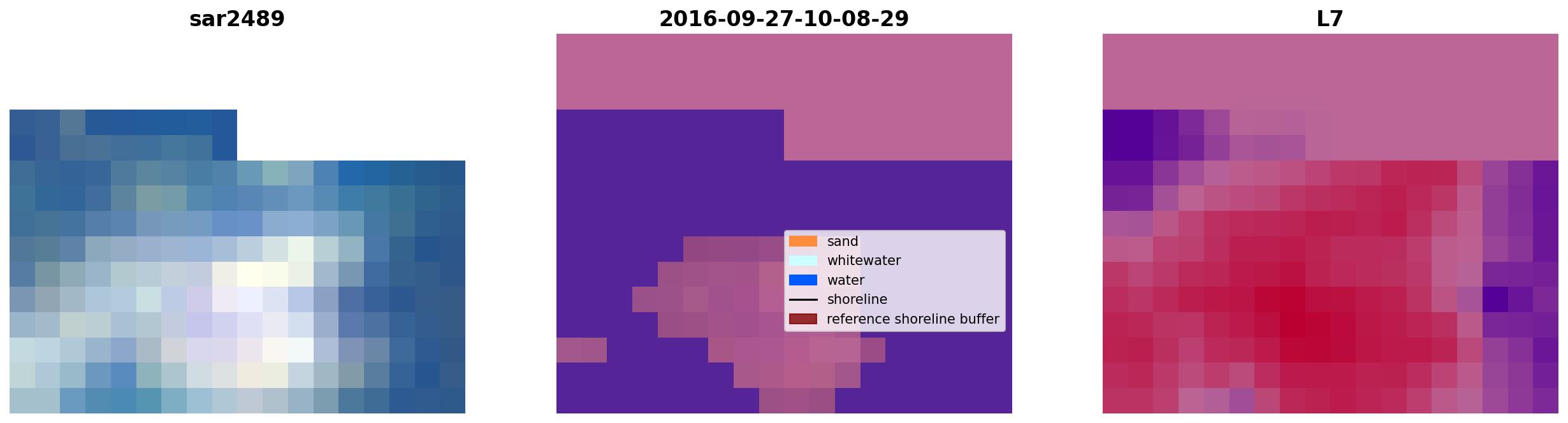 sar2489

2016-09-27-10-08-29

sand
whitewater
water
shoreline
reference shoreline buffer

L7